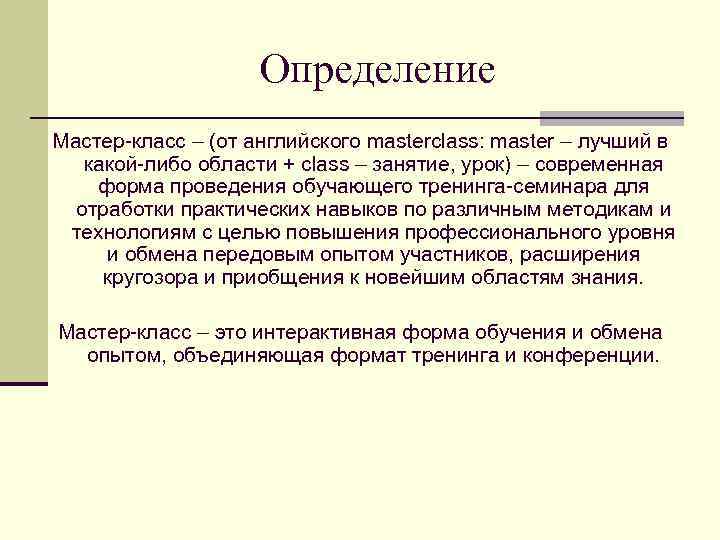 Определение

Мастер-класс – (от английского masterclass: master – лучший в какой-либо области + class – занятие, урок) – современная форма проведения обучающего тренинга-семинара для отработки практических навыков по различным методикам и технологиям с целью повышения профессионального уровня и обмена передовым опытом участников, расширения кругозора и приобщения к новейшим областям знания.

Мастер-класс – это интерактивная форма обучения и обмена опытом, объединяющая формат тренинга и конференции.